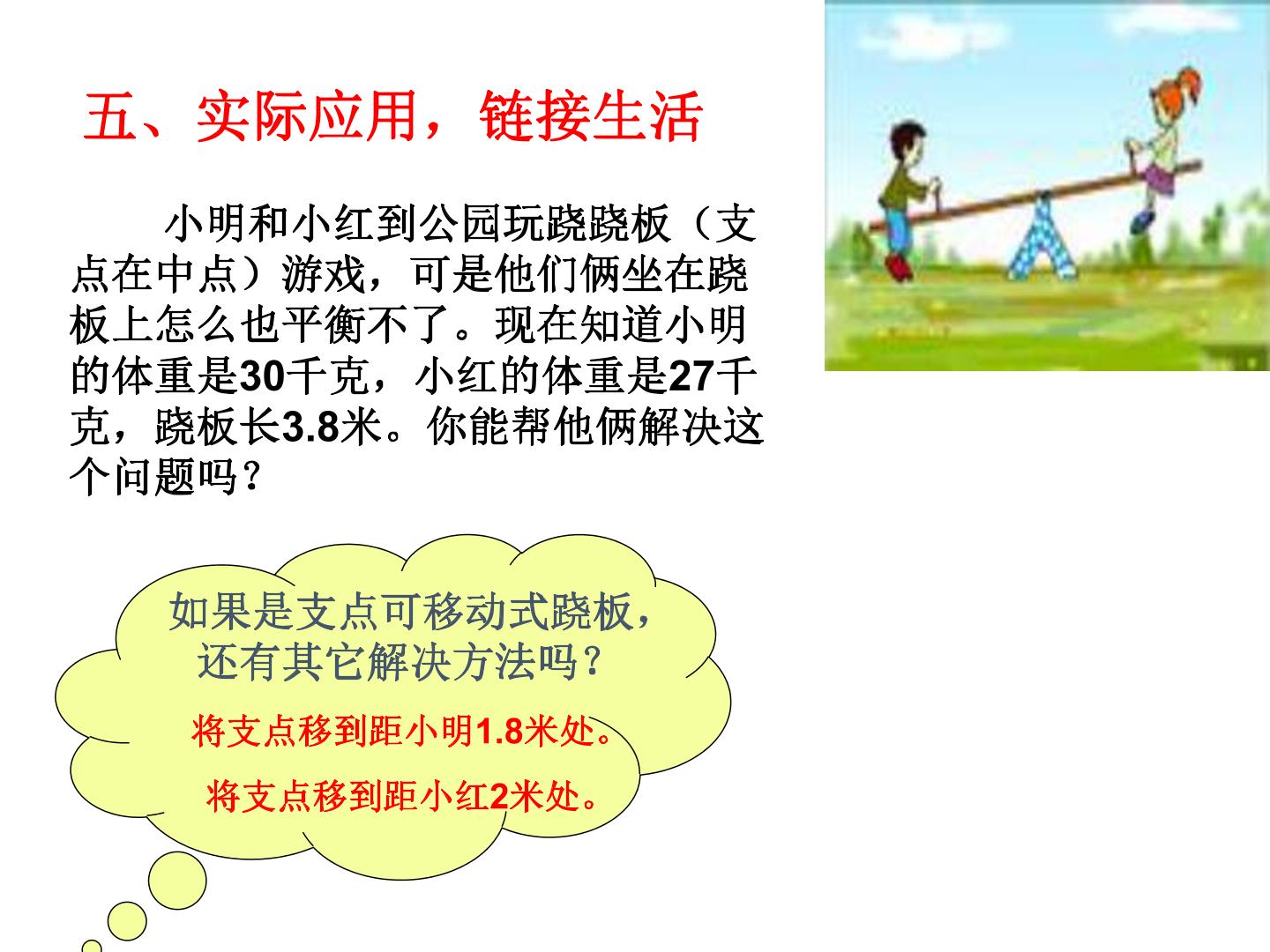 五、实际应用，链接生活

小明和小红到公园玩跷跷板（支点在中点）游戏，可是他们俩坐在跷板上怎么也平衡不了。现在知道小明的体重是30千克，小红的体重是27千克，跷板长3.8米。你能帮他俩解决这个问题吗？

如果是支点可移动式跷板，还有其它解决方法吗？

将支点移到距小明1.8米处。

将支点移到距小红2米处。